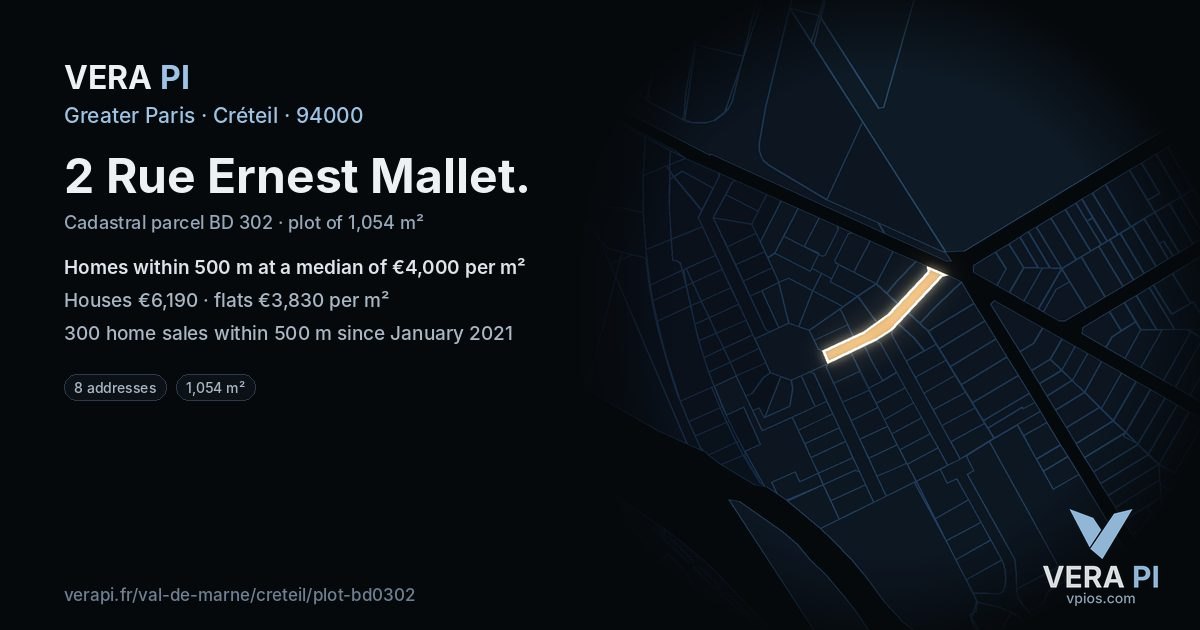 VERA PI

Greater Paris · Créteil · 94000

2 Rue Ernest Mallet.

Cadastral parcel BD 302 · plot of 1,054 m²

Homes within 500 m at a median of €4,000 per m²

Houses €6,190 · flats €3,830 per m²

300 home sales within 500 m since January 2021

8 addresses

1,054 m²

verapi.fr/val-de-marne/creteil/plot-bd0302

VERA PI
vpios.com